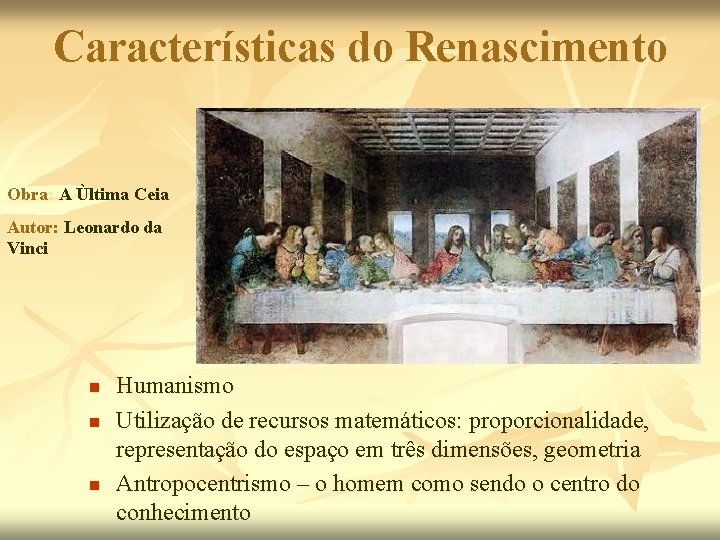 Características do Renascimento

Obra: A Ùltima Ceia

Autor: Leonardo da Vinci

- Humanismo
- Utilização de recursos matemáticos: proporcionalidade, representação do espaço em três dimensões, geometria
- Antropocentrismo – o homem como sendo o centro do conhecimento